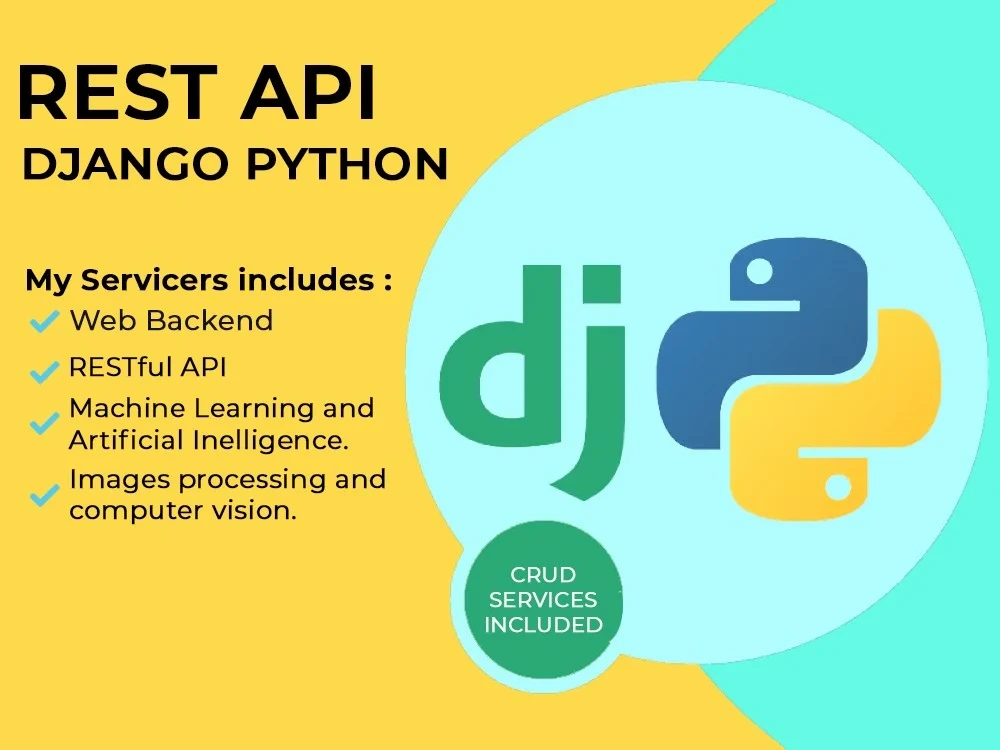 REST API
DJANGO PYTHON

My Servicers includes :
Web Backend
RESTful API
Machine Learning and Artificial Inelligence.
Images processing and computer vision.

dj

CRUD SERVICES INCLUDED